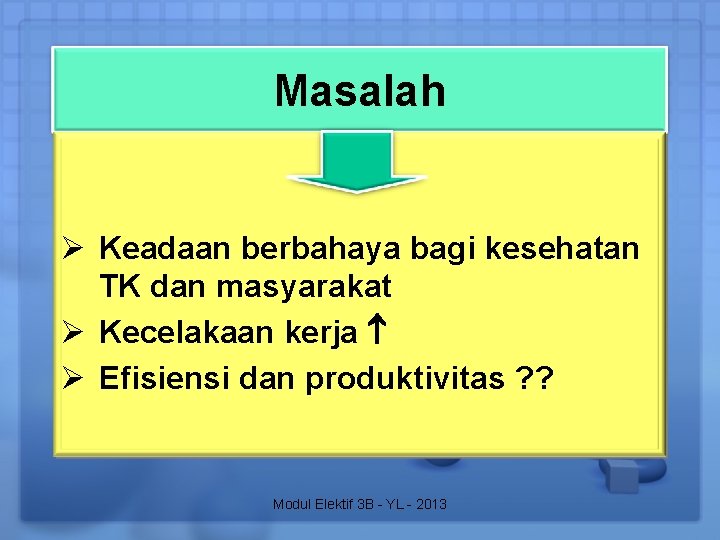 Masalah

➢ Keadaan berbahaya bagi kesehatan TK dan masyarakat
➢ Kecelakaan kerja ↑
➢ Efisiensi dan produktivitas ??

Modul Elektif 3B - YL - 2013